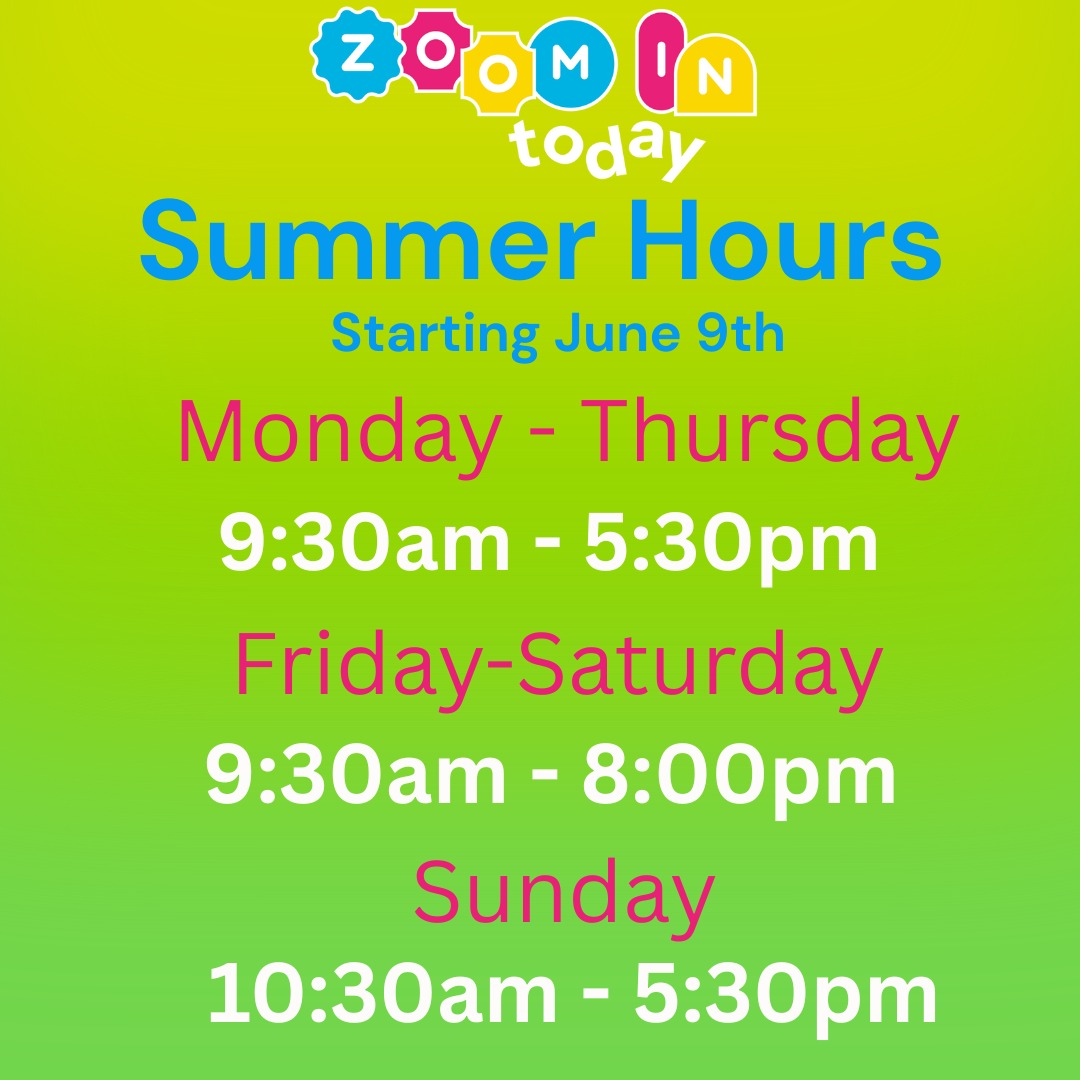 ZOOM IN
today
Summer Hours
Starting June 9th
Monday - Thursday
9:30am - 5:30pm
Friday-Saturday
9:30am - 8:00pm
Sunday
10:30am - 5:30pm